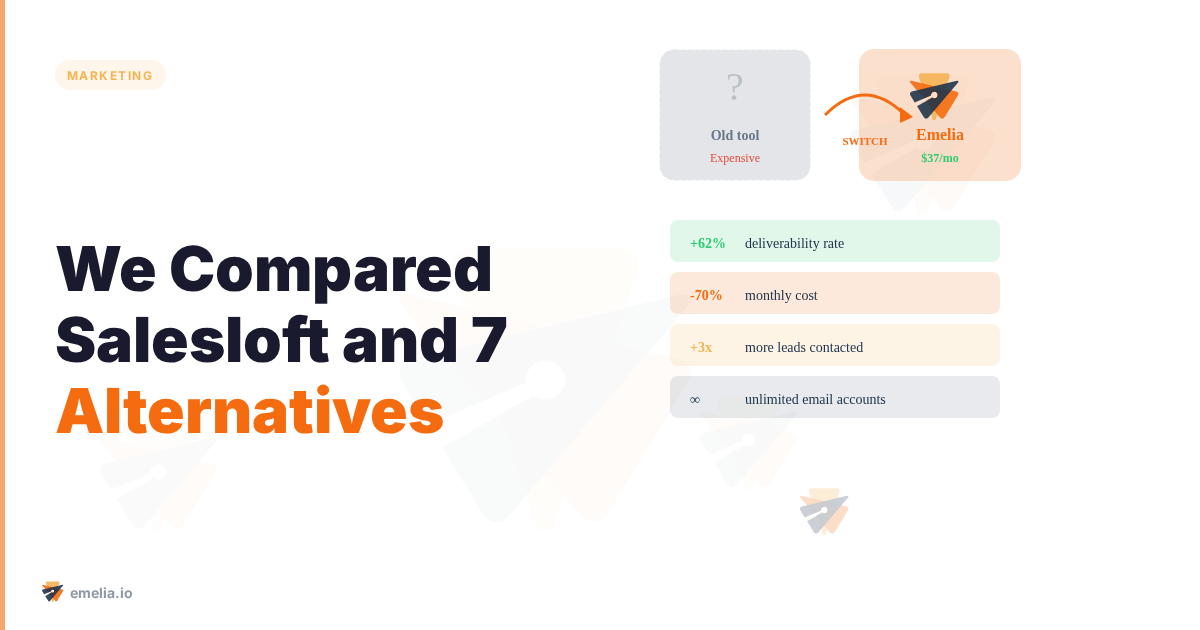 MARKETING

We Compared Salesloft and 7 Alternatives

?
Old tool
Expensive

SWITCH

Emelia
$37/mo

+62% deliverability rate

-70% monthly cost

+3x more leads contacted

∞ unlimited email accounts

emelia.io